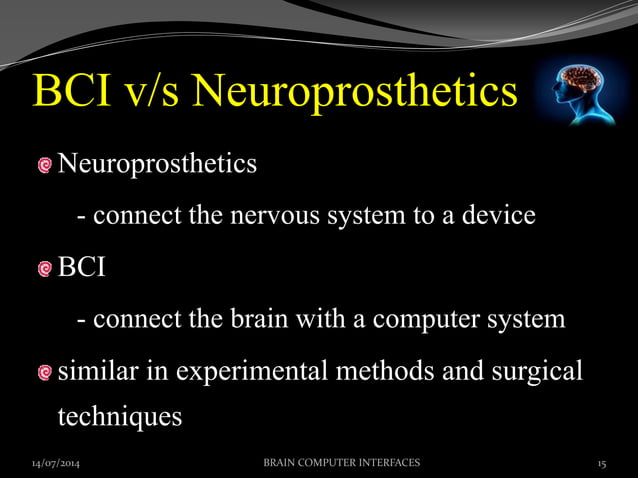 BCI v/s Neuroprosthetics

Neuroprosthetics

- connect the nervous system to a device

BCI

- connect the brain with a computer system

similar in experimental methods and surgical techniques

14/07/2014 BRAIN COMPUTER INTERFACES 15